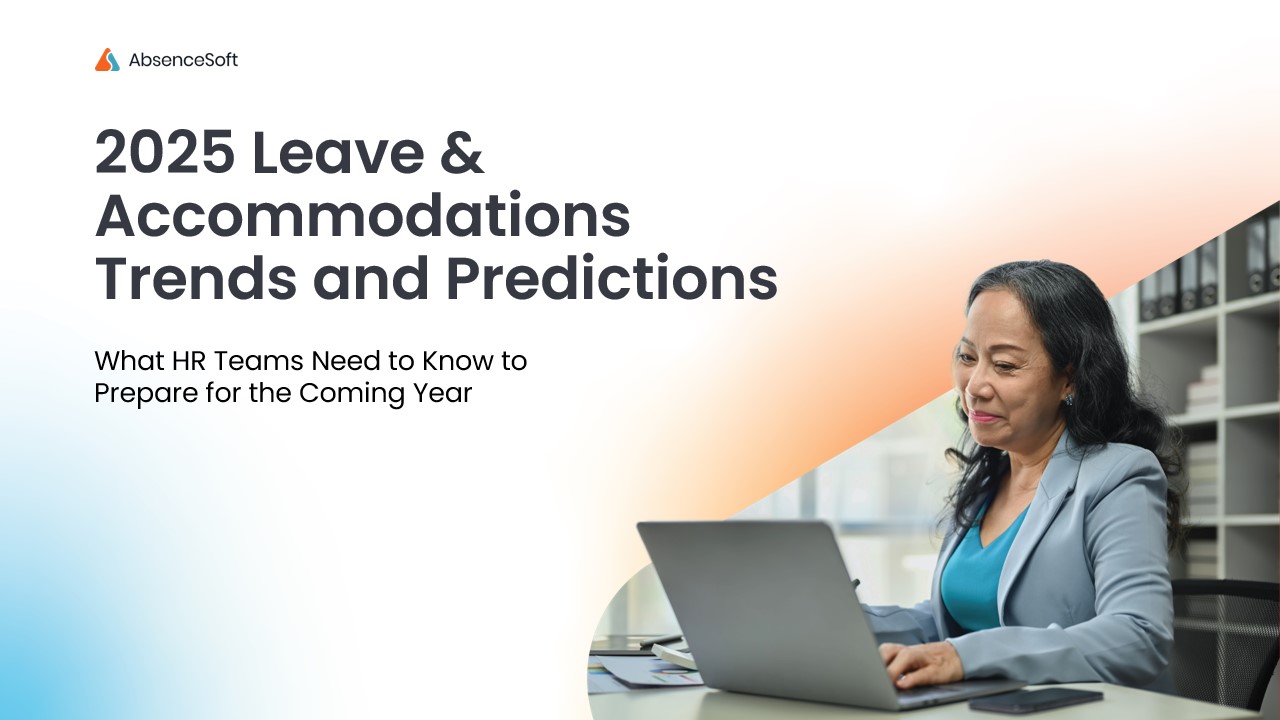 AbsenceSoft

2025 Leave & Accommodations Trends and Predictions

What HR Teams Need to Know to Prepare for the Coming Year